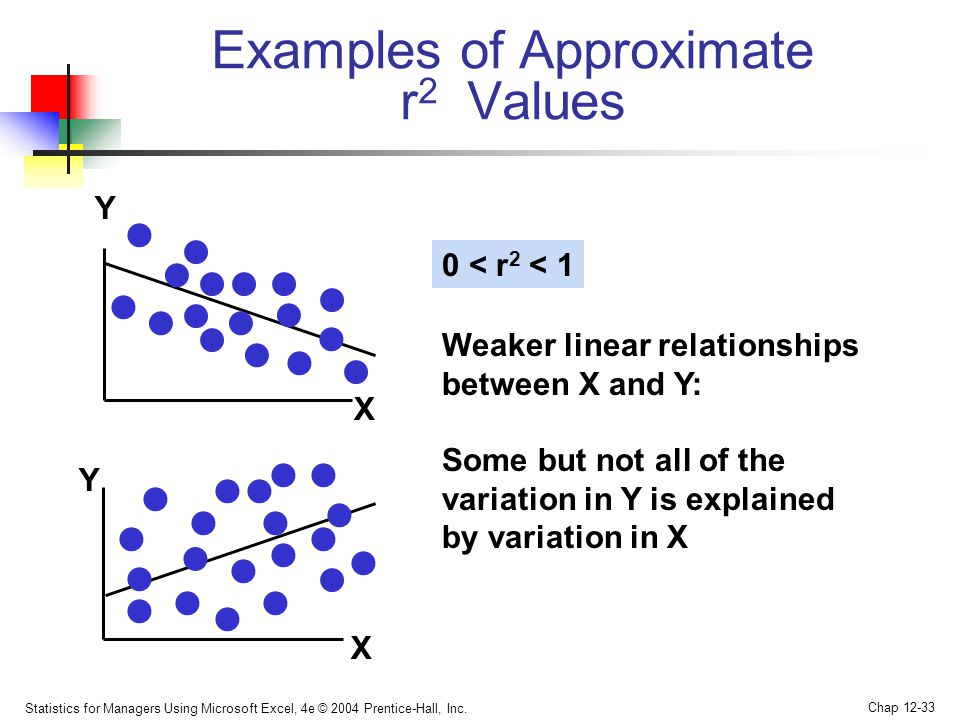 Examples of Approximate $r^2$ Values

Y

X

Y

X

$0 < r^2 < 1$

Weaker linear relationships between X and Y:

Some but not all of the variation in Y is explained by variation in X

Statistics for Managers Using Microsoft Excel, 4e © 2004 Prentice-Hall, Inc.

Chap 12-33